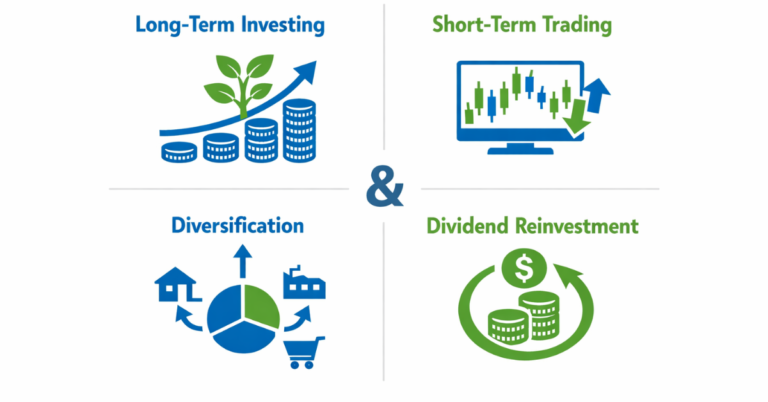 Long-Term Investing

Short-Term Trading

&

Diversification

Dividend Reinvestment

$